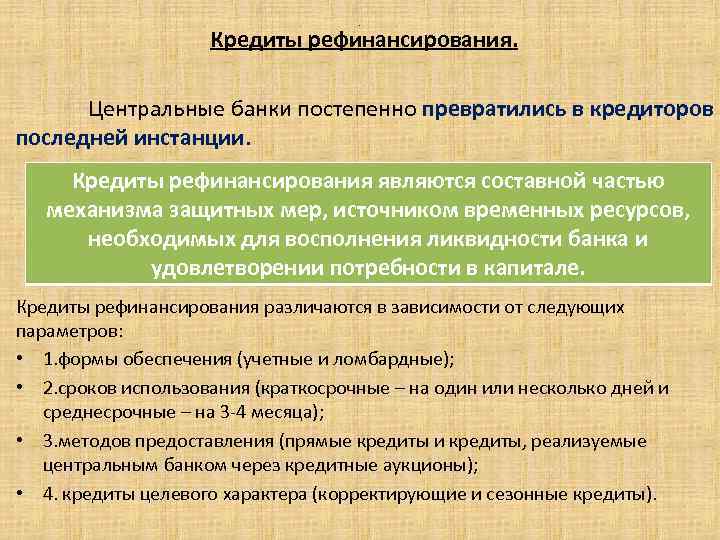 Кредиты рефинансирования.

Центральные банки постепенно превратились в кредиторов последней инстанции.

Кредиты рефинансирования являются составной частью механизма защитных мер, источником временных ресурсов, необходимых для восполнения ликвидности банка и удовлетворении потребности в капитале.

Кредиты рефинансирования различаются в зависимости от следующих параметров:

• 1.формы обеспечения (учетные и ломбардные);
• 2.сроков использования (краткосрочные – на один или несколько дней и среднесрочные – на 3-4 месяца);
• 3.методов предоставления (прямые кредиты и кредиты, реализуемые центральным банком через кредитные аукционы);
• 4. кредиты целевого характера (корректирующие и сезонные кредиты).